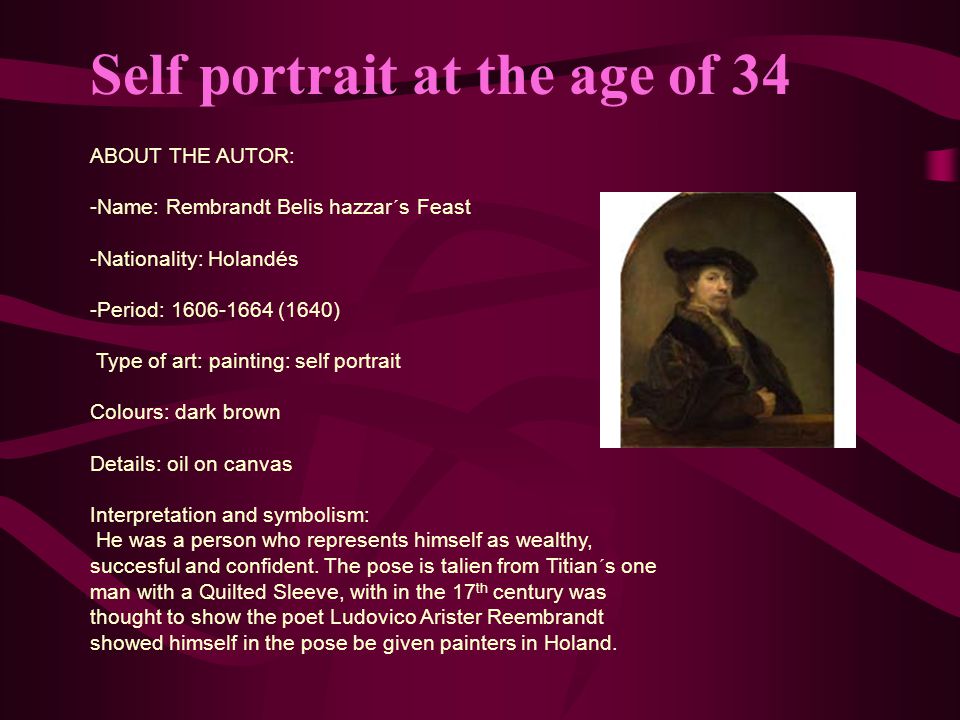 Self portrait at the age of 34

ABOUT THE AUTOR:

-Name: Rembrandt Belis hazzar´s Feast

-Nationality: Holandés

-Period: 1606-1664 (1640)

Type of art: painting: self portrait

Colours: dark brown

Details: oil on canvas

Interpretation and symbolism:
He was a person who represents himself as wealthy, succesful and confident. The pose is talien from Titian´s one man with a Quilted Sleeve, with in the 17$^{th}$ century was thought to show the poet Ludovico Arister Reembrandt showed himself in the pose be given painters in Holand.